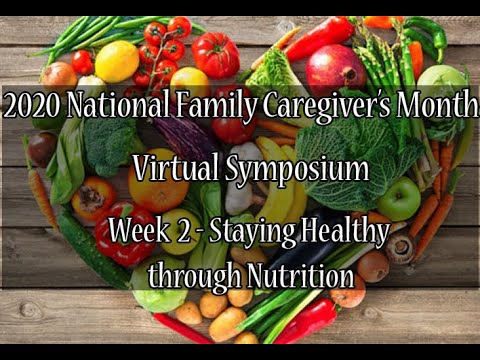 2020 National Family Caregiver's Month

Virtual Symposium

Week 2 - Staying Healthy through Nutrition